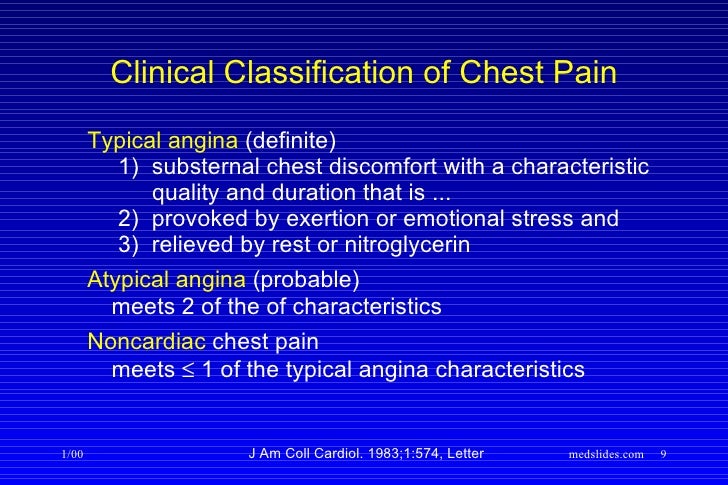 Clinical Classification of Chest Pain

Typical angina (definite)
1) substernal chest discomfort with a characteristic quality and duration that is ...
2) provoked by exertion or emotional stress and
3) relieved by rest or nitroglycerin

Atypical angina (probable)
meets 2 of the of characteristics

Noncardiac chest pain
meets $\leq$ 1 of the typical angina characteristics

1/00 J Am Coll Cardiol. 1983;1:574, Letter medslides.com 9